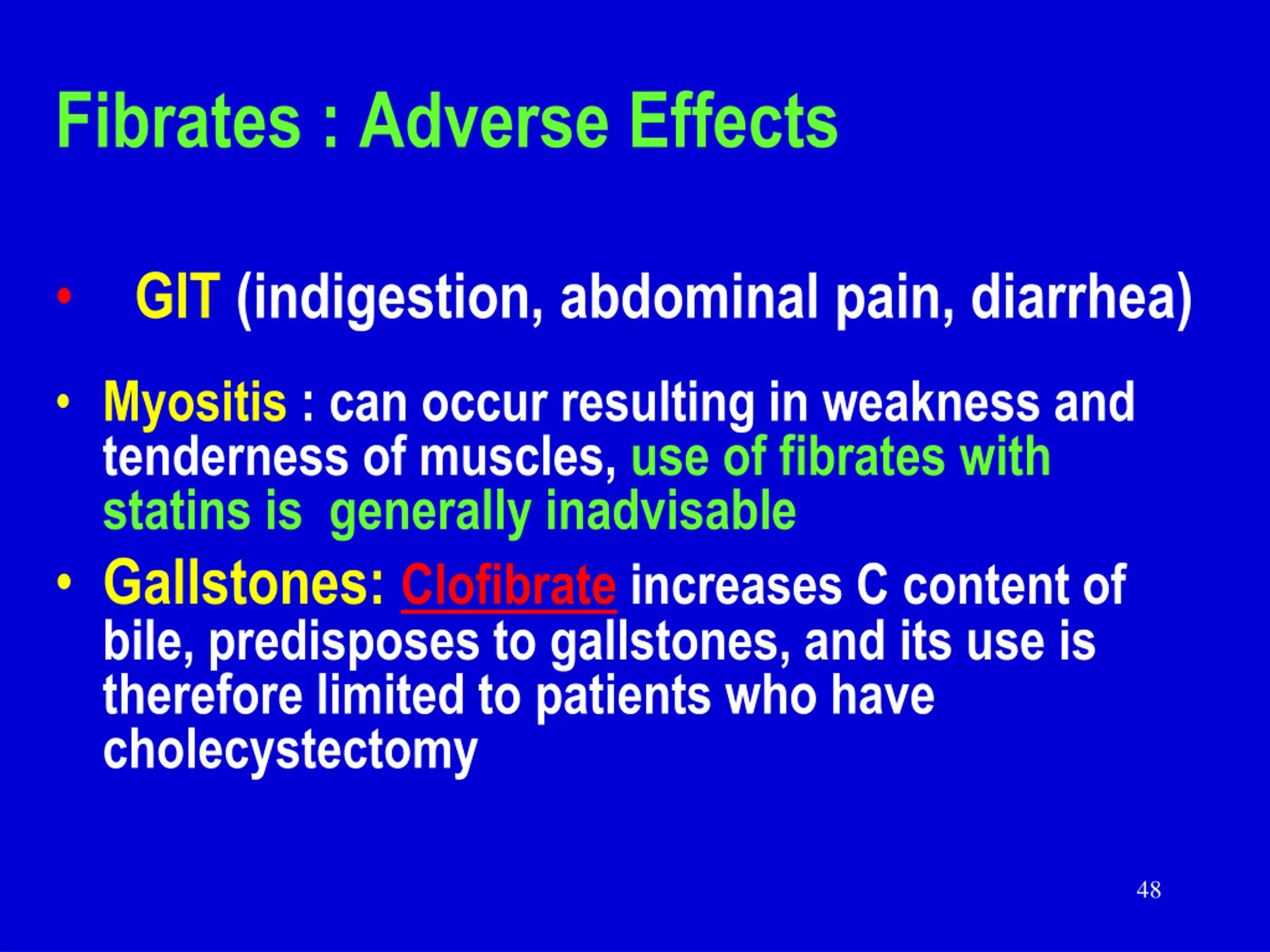 Fibrates : Adverse Effects

• GIT (indigestion, abdominal pain, diarrhea)

• Myositis : can occur resulting in weakness and tenderness of muscles, use of fibrates with statins is  generally inadvisable

• Gallstones: Clofibrate increases C content of bile, predisposes to gallstones, and its use is therefore limited to patients who have cholecystectomy

48